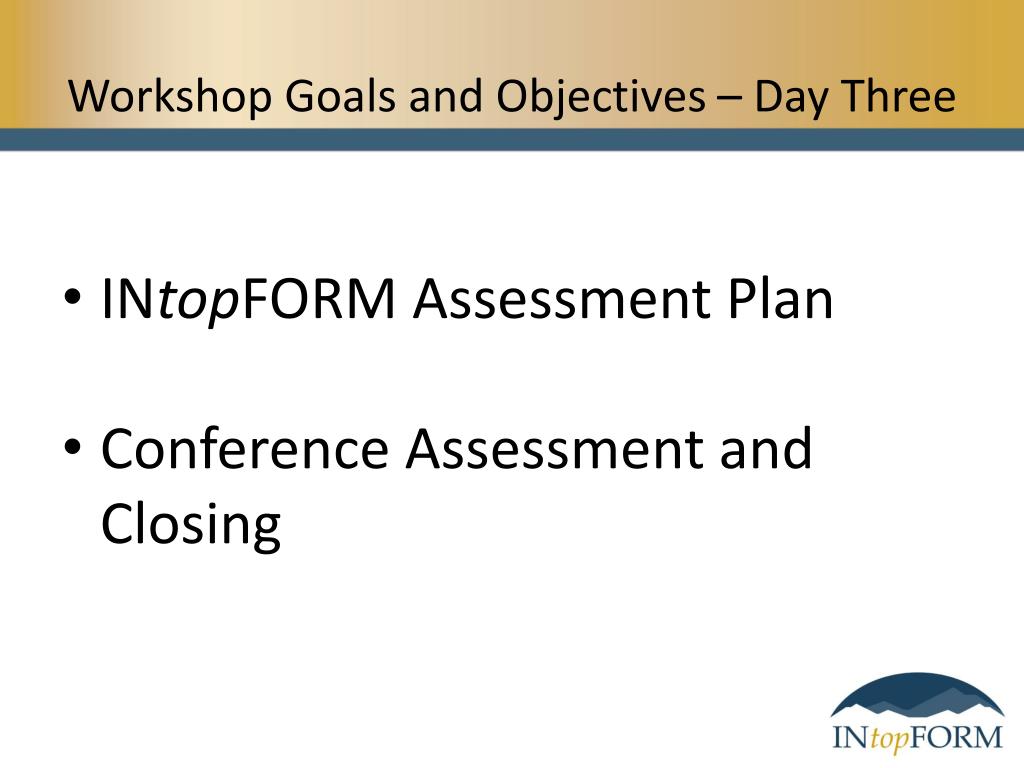 Workshop Goals and Objectives – Day Three

• INtopFORM Assessment Plan

• Conference Assessment and Closing

INtopFORM